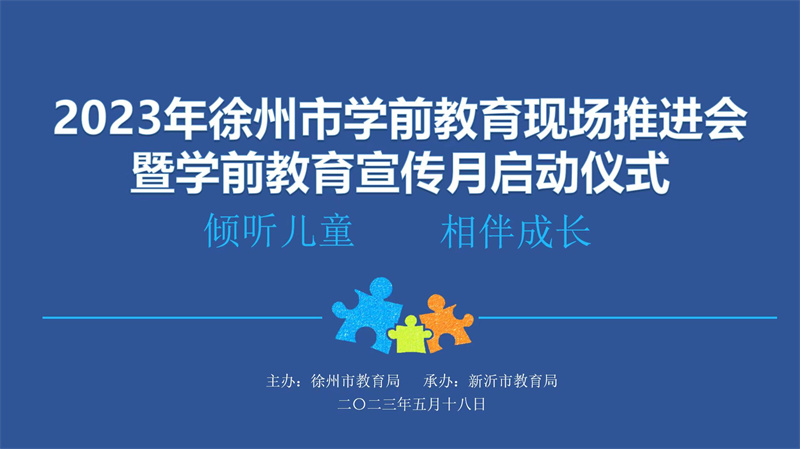 2023年徐州市学前教育现场推进会
暨学前教育宣传月启动仪式

倾听儿童　　相伴成长

主办：徐州市教育局　　承办：新沂市教育局
二〇二三年五月十八日